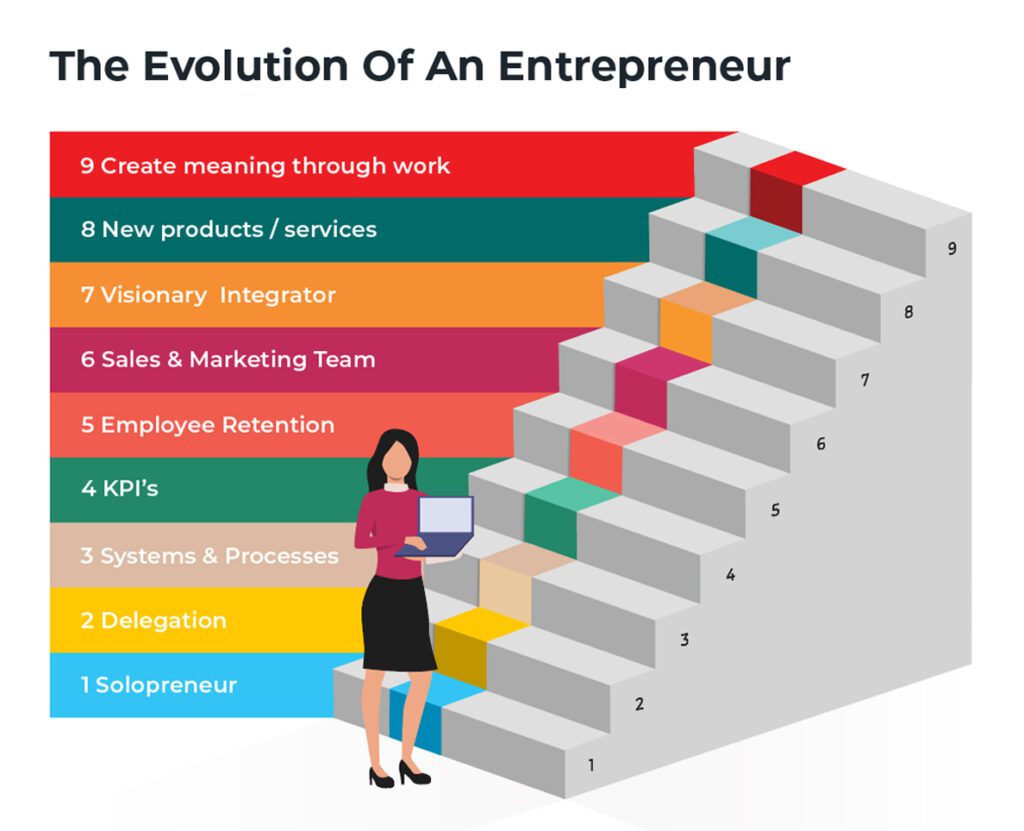 The Evolution Of An Entrepreneur

9 Create meaning through work

8 New products / services

7 Visionary Integrator

6 Sales & Marketing Team

5 Employee Retention

4 KPI's

3 Systems & Processes

2 Delegation

1 Solopreneur

9
8
7
6
5
4
3
2
1